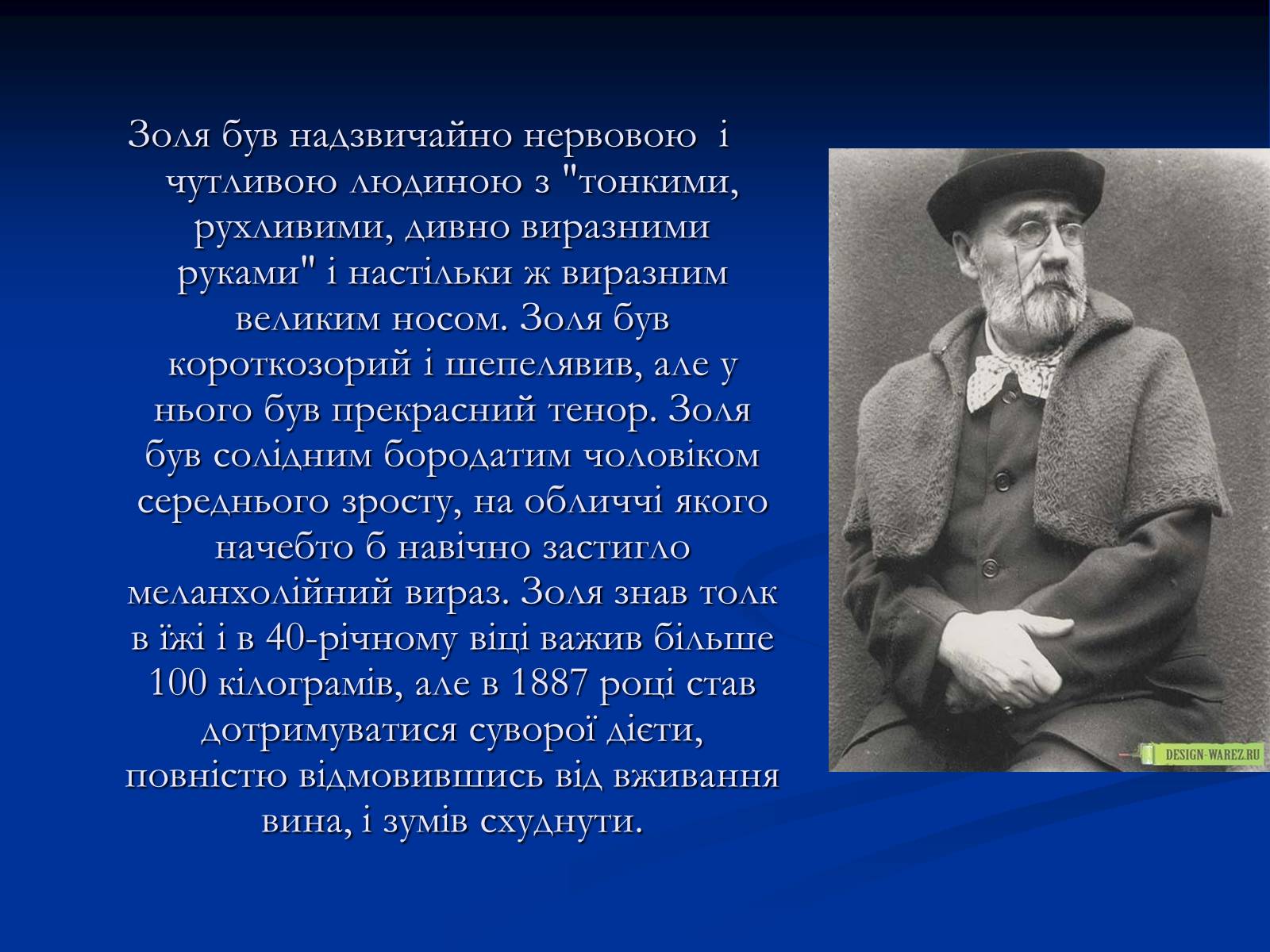 Золя був надзвичайно нервовою і чутливою людиною з "тонкими, рухливими, дивно виразними руками" і настільки ж виразним великим носом. Золя був короткозорий і шепелявив, але у нього був прекрасний тенор. Золя був солідним бородатим чоловіком середнього зросту, на обличчі якого начебто б навічно застигло меланхолійний вираз. Золя знав толк в їжі і в 40-річному віці важив більше 100 кілограмів, але в 1887 році став дотримуватися суворої дієти, повністю відмовившись від вживання вина, і зумів схуднути.

DESIGN-WAREZ.RU